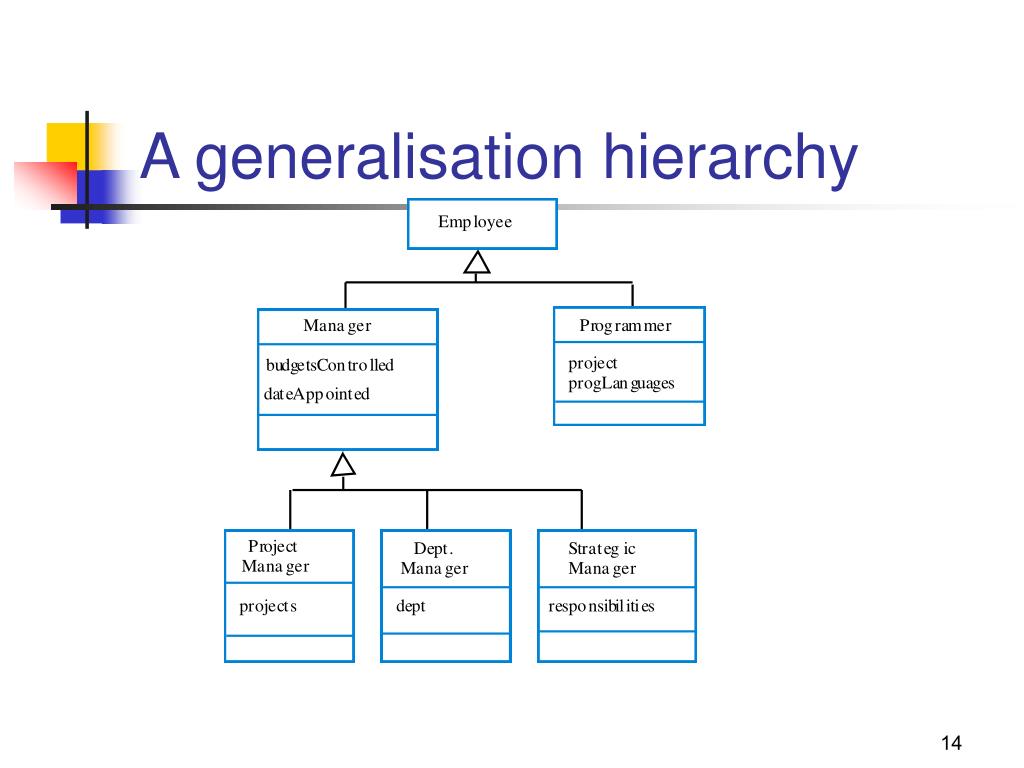 A generalisation hierarchy

Employee

Manager

budgetsControlled
dateAppointed

Programmer

project
progLanguages

Project Manager

projects

Dept. Manager

dept

Strategic Manager

responsibilities

14